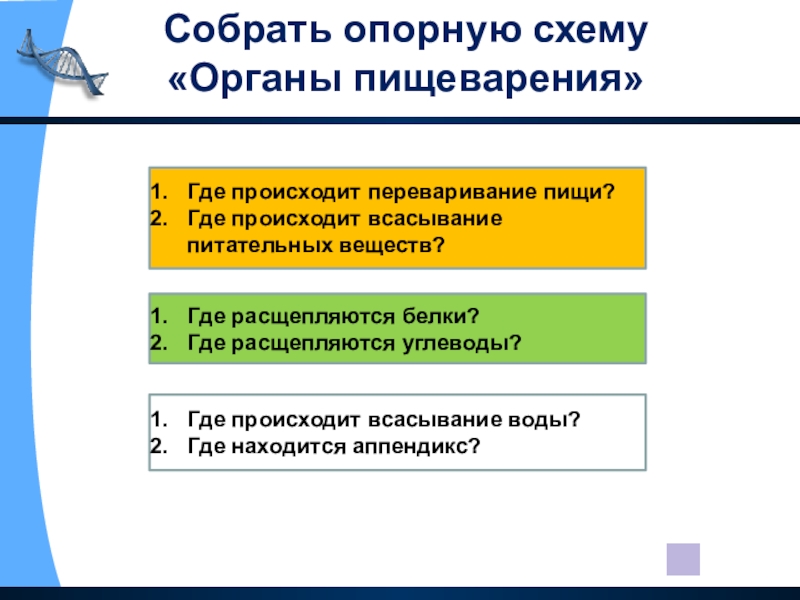 Собрать опорную схему «Органы пищеварения»

1. Где происходит переваривание пищи?
2. Где происходит всасывание питательных веществ?

1. Где расщепляются белки?
2. Где расщепляются углеводы?

1. Где происходит всасывание воды?
2. Где находится аппендикс?